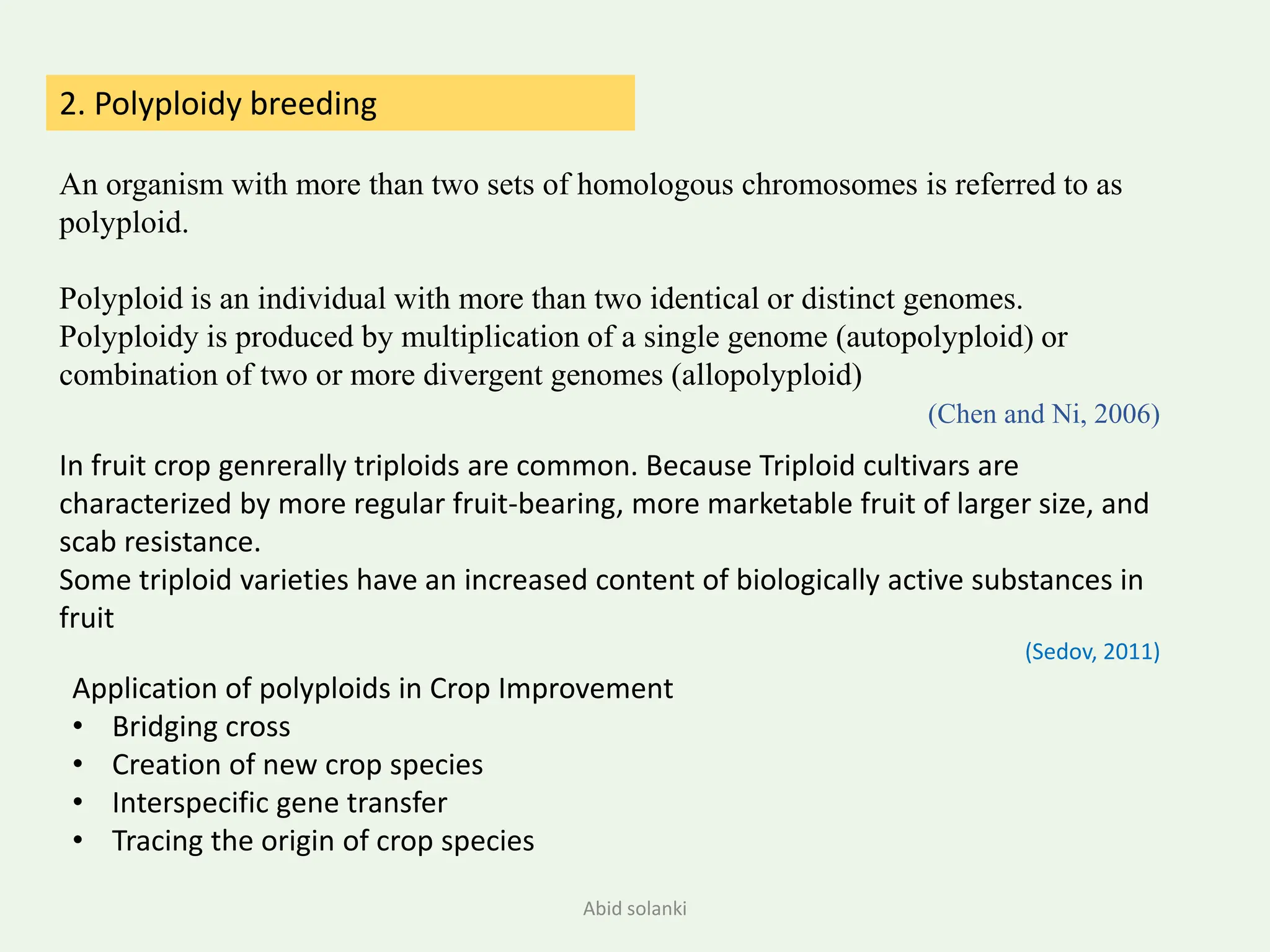 2. Polyploidy breeding

An organism with more than two sets of homologous chromosomes is referred to as polyploid.

Polyploid is an individual with more than two identical or distinct genomes. Polyploidy is produced by multiplication of a single genome (autopolyploid) or combination of two or more divergent genomes (allopolyploid)

(Chen and Ni, 2006)

In fruit crop genrerally triploids are common. Because Triploid cultivars are characterized by more regular fruit-bearing, more marketable fruit of larger size, and scab resistance.
Some triploid varieties have an increased content of biologically active substances in fruit

(Sedov, 2011)

Application of polyploids in Crop Improvement
• Bridging cross
• Creation of new crop species
• Interspecific gene transfer
• Tracing the origin of crop species

Abid solanki